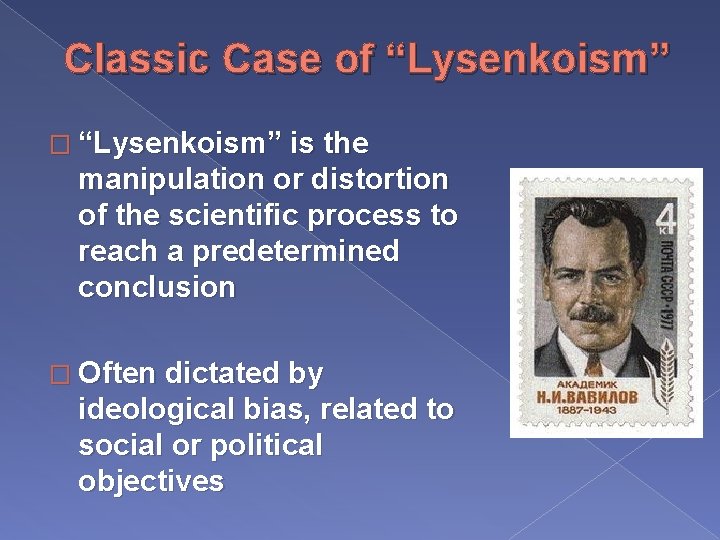 Classic Case of “Lysenkoism”

□ “Lysenkoism” is the manipulation or distortion of the scientific process to reach a predetermined conclusion

□ Often dictated by ideological bias, related to social or political objectives

4 к

ПОЧТА СССР · 1977

АКАДЕМИК
Н.И.ВАВИЛОВ
1887–1943